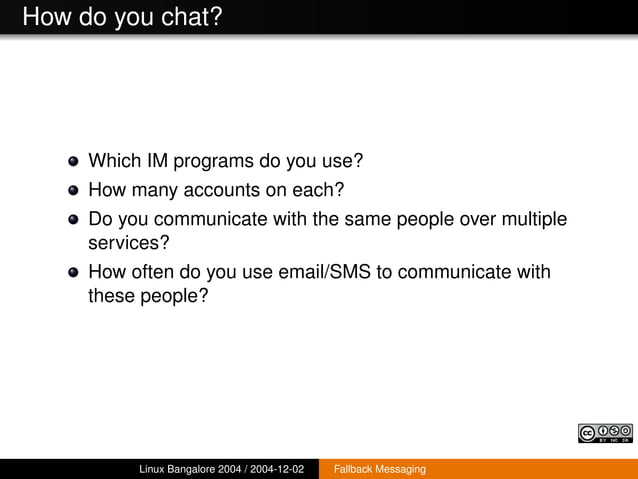 How do you chat?

- Which IM programs do you use?
- How many accounts on each?
- Do you communicate with the same people over multiple services?
- How often do you use email/SMS to communicate with these people?

cc BY NC SA

Linux Bangalore 2004 / 2004-12-02 Fallback Messaging